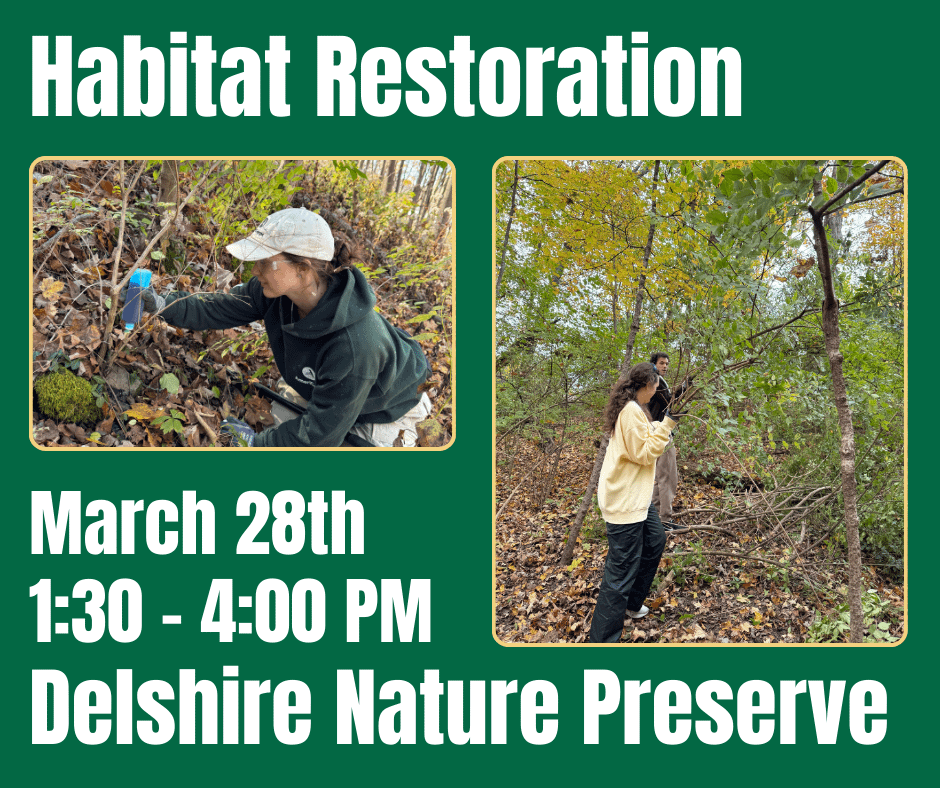 Habitat Restoration

March 28th
1:30 - 4:00 PM

Delshire Nature Preserve